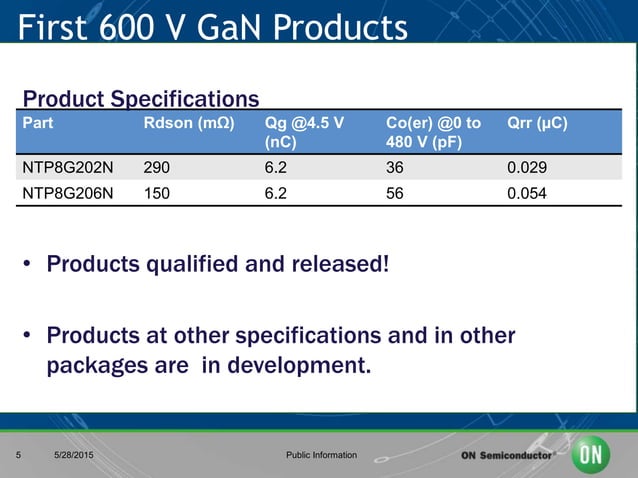 First 600 V GaN Products

Product Specifications

| Part | Rdson (mΩ) | Qg @4.5 V (nC) | Co(er) @0 to 480 V (pF) | Qrr (μC) |
|---|---|---|---|---|
| NTP8G202N | 290 | 6.2 | 36 | 0.029 |
| NTP8G206N | 150 | 6.2 | 56 | 0.054 |

• Products qualified and released!

• Products at other specifications and in other packages are in development.

5 5/28/2015 Public Information ON Semiconductor® ON